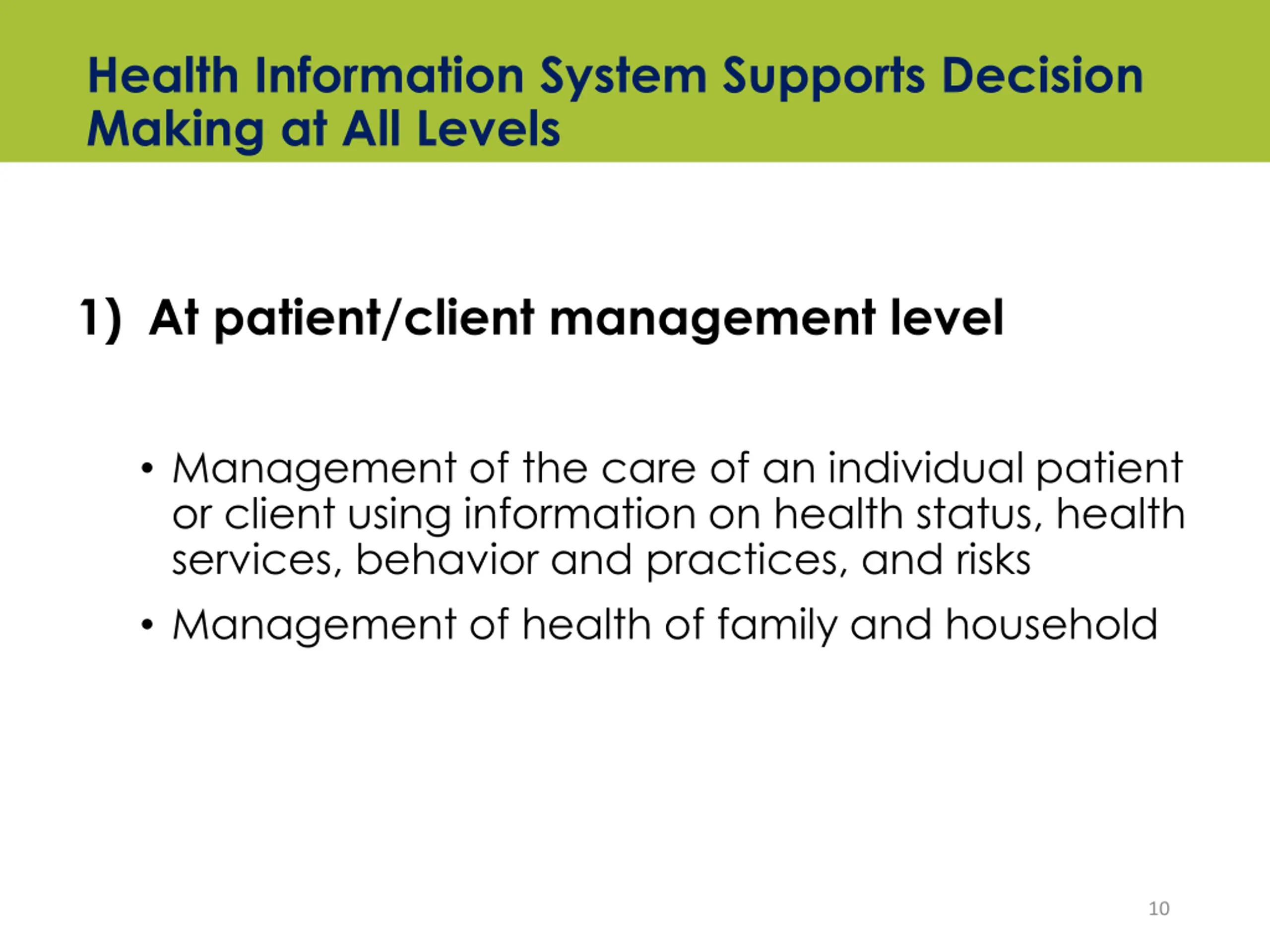 Health Information System Supports Decision Making at All Levels

1) At patient/client management level

• Management of the care of an individual patient or client using information on health status, health services, behavior and practices, and risks

• Management of health of family and household

10